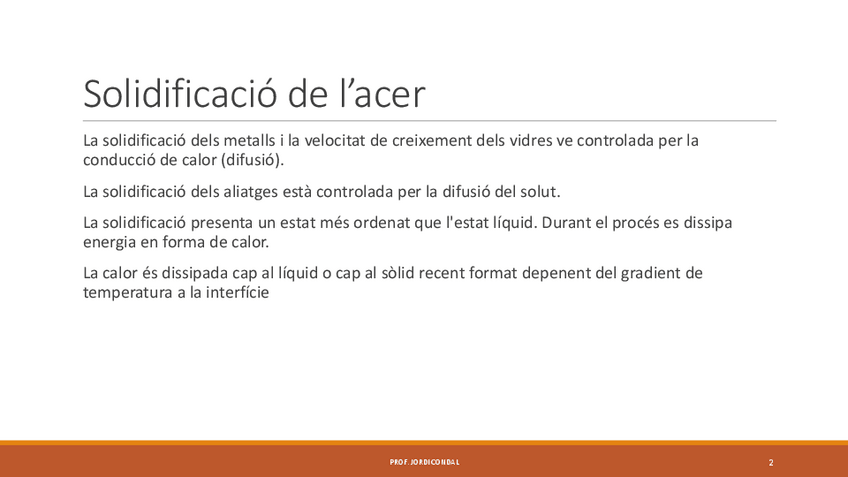 Solidificació de l’acer

La solidificació dels metalls i la velocitat de creixement dels vidres ve controlada per la conducció de calor (difusió).

La solidificació dels aliatges està controlada per la difusió del solut.

La solidificació presenta un estat més ordenat que l'estat líquid. Durant el procés es dissipa energia en forma de calor.

La calor és dissipada cap al líquid o cap al sòlid recent format depenent del gradient de temperatura a la interfície

PROF. JORDI CONDAL

2